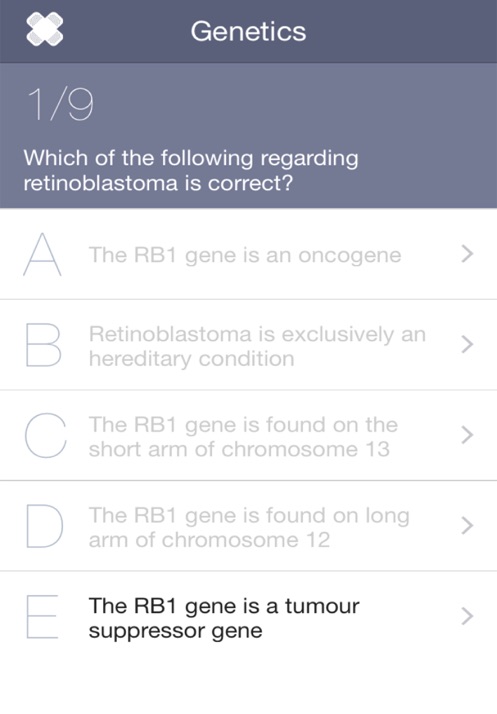 Genetics

1/9

Which of the following regarding retinoblastoma is correct?

A The RB1 gene is an oncogene >

B Retinoblastoma is exclusively an hereditary condition >

C The RB1 gene is found on the short arm of chromosome 13 >

D The RB1 gene is found on long arm of chromosome 12 >

E The RB1 gene is a tumour suppressor gene >